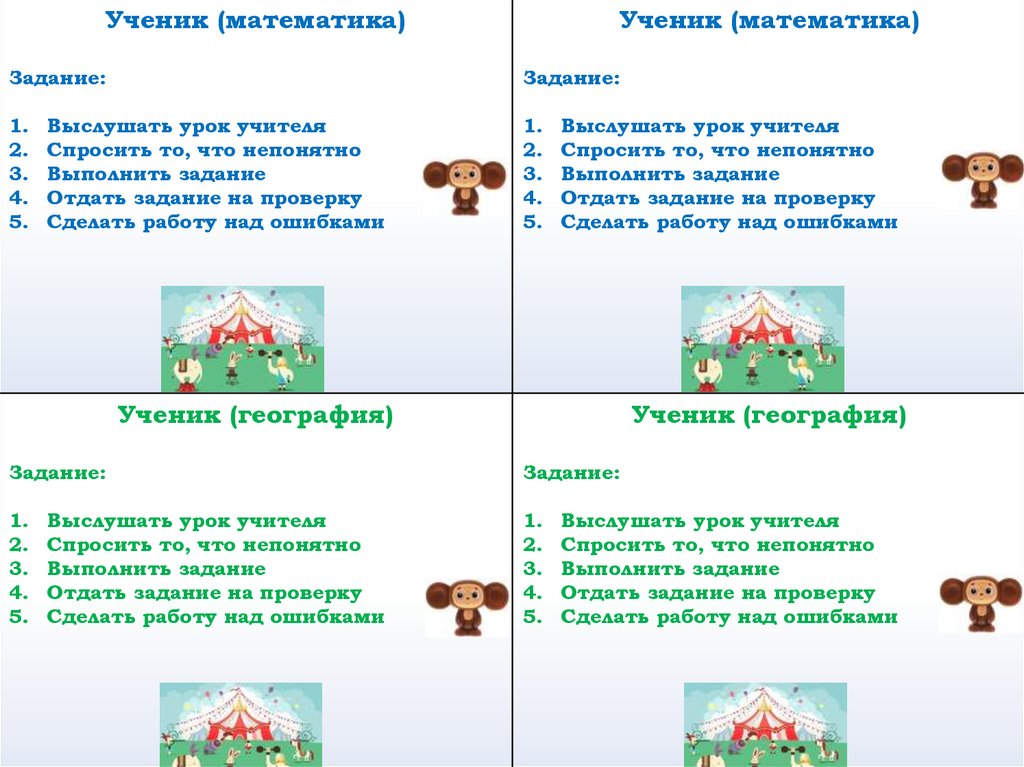 Ученик (математика)

Задание:

1. Выслушать урок учителя
2. Спросить то, что непонятно
3. Выполнить задание
4. Отдать задание на проверку
5. Сделать работу над ошибками

Ученик (математика)

Задание:

1. Выслушать урок учителя
2. Спросить то, что непонятно
3. Выполнить задание
4. Отдать задание на проверку
5. Сделать работу над ошибками

Ученик (география)

Задание:

1. Выслушать урок учителя
2. Спросить то, что непонятно
3. Выполнить задание
4. Отдать задание на проверку
5. Сделать работу над ошибками

Ученик (география)

Задание:

1. Выслушать урок учителя
2. Спросить то, что непонятно
3. Выполнить задание
4. Отдать задание на проверку
5. Сделать работу над ошибками